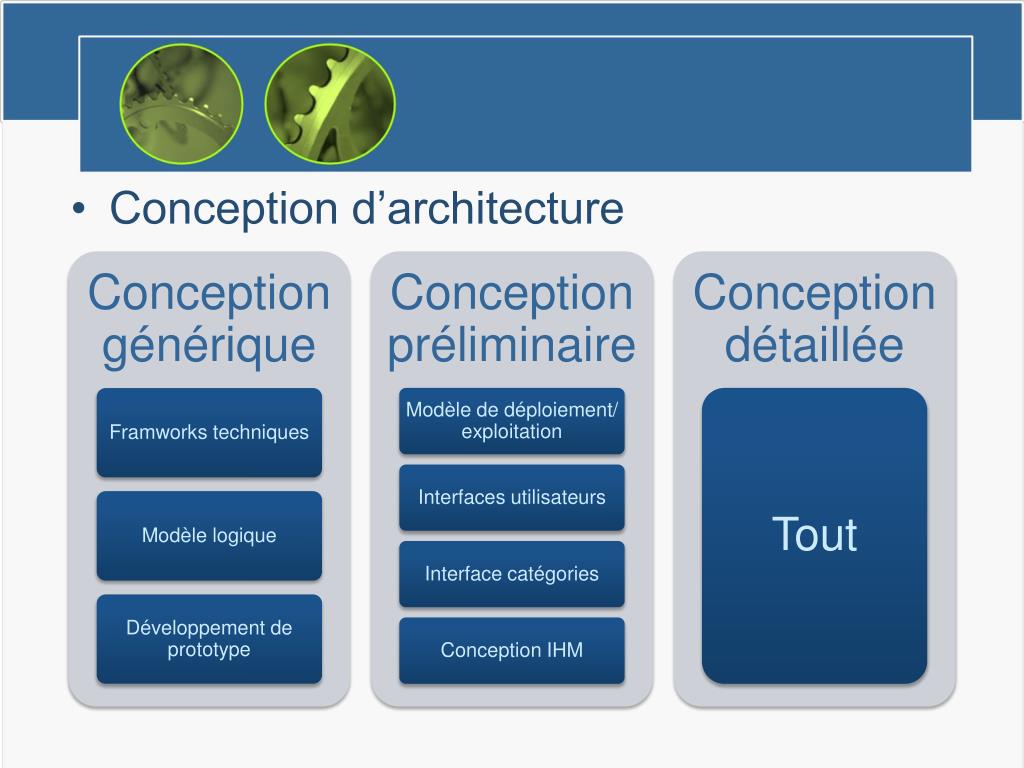 • Conception d’architecture

Conception générique

Framworks techniques

Modèle logique

Développement de prototype

Conception préliminaire

Modèle de déploiement/ exploitation

Interfaces utilisateurs

Interface catégories

Conception IHM

Conception détaillée

Tout